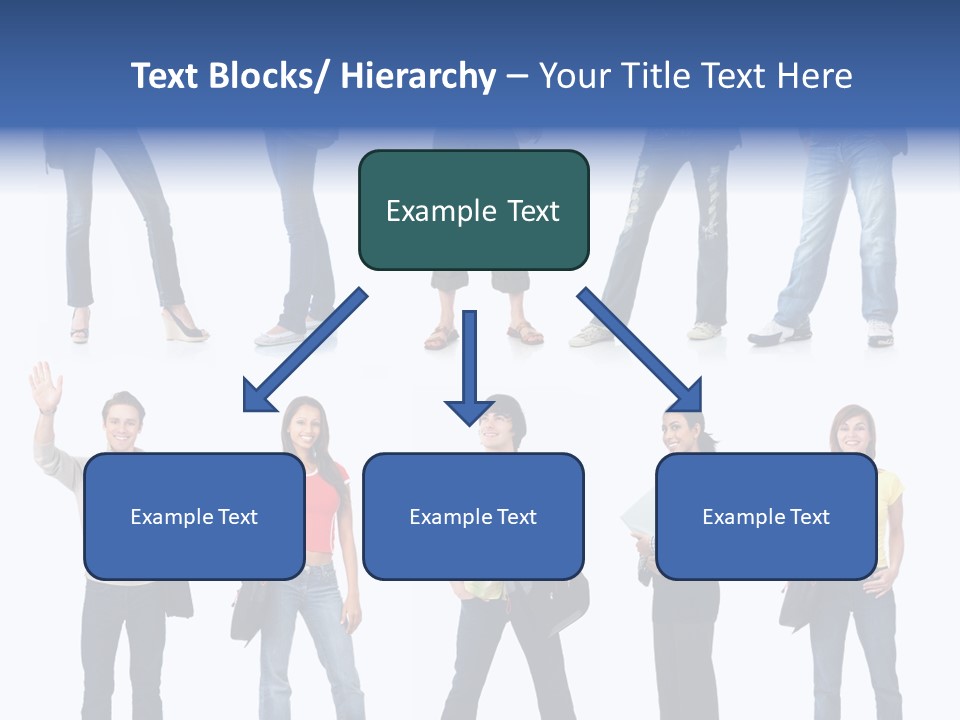 Text Blocks/ Hierarchy – Your Title Text Here

Example Text

Example Text

Example Text

Example Text